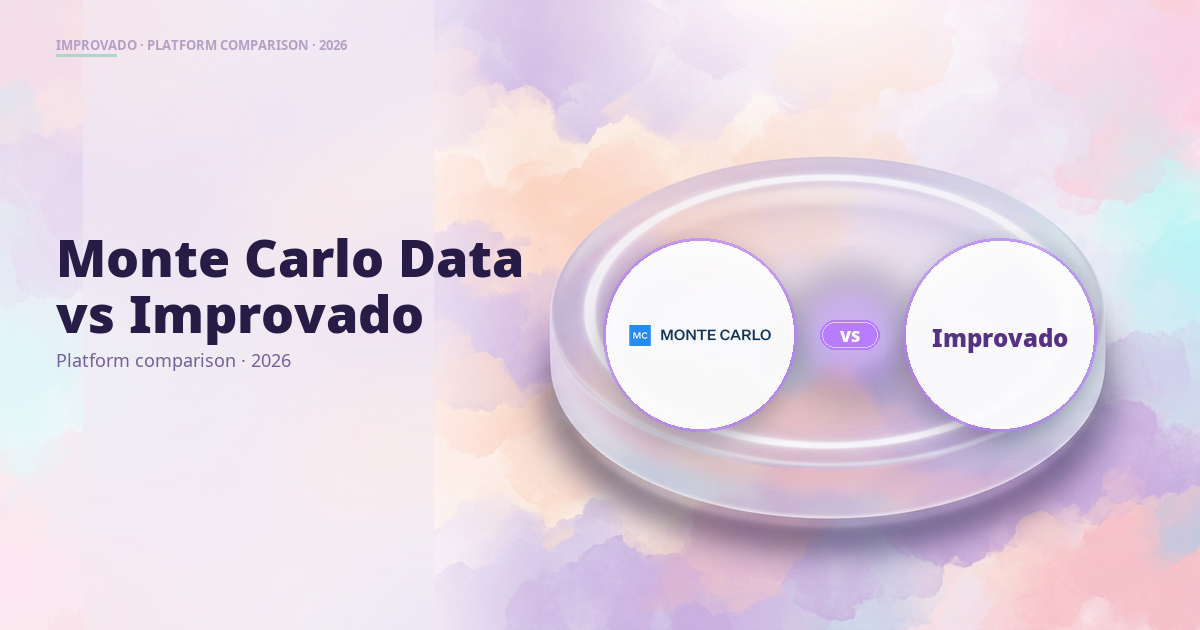 IMPROVADO · PLATFORM COMPARISON · 2026

Monte Carlo Data vs Improvado

Platform comparison · 2026

MC MONTE CARLO

vs

Improvado